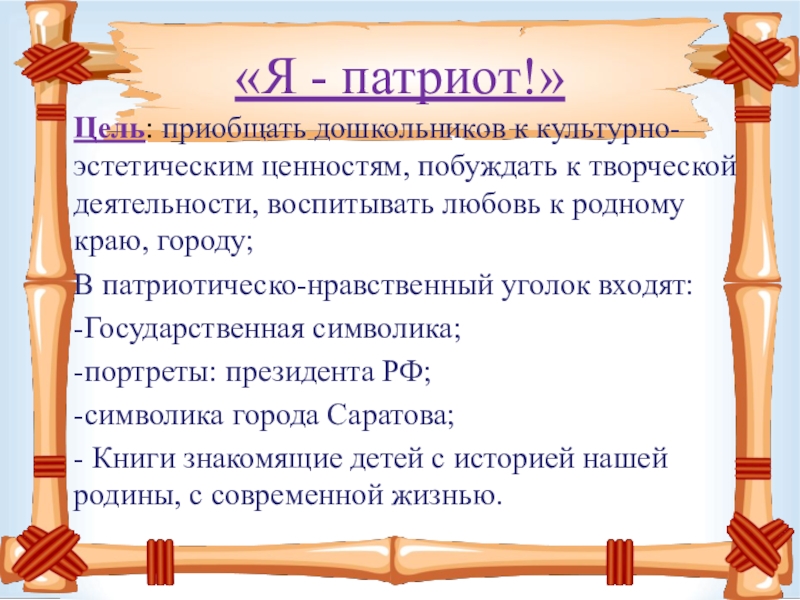 «Я - патриот!»

Цель: приобщать дошкольников к культурно-эстетическим ценностям, побуждать к творческой деятельности, воспитывать любовь к родному краю, городу;

В патриотическо-нравственный уголок входят:

-Государственная символика;

-портреты: президента РФ;

-символика города Саратова;

- Книги знакомящие детей с историей нашей родины, с современной жизнью.